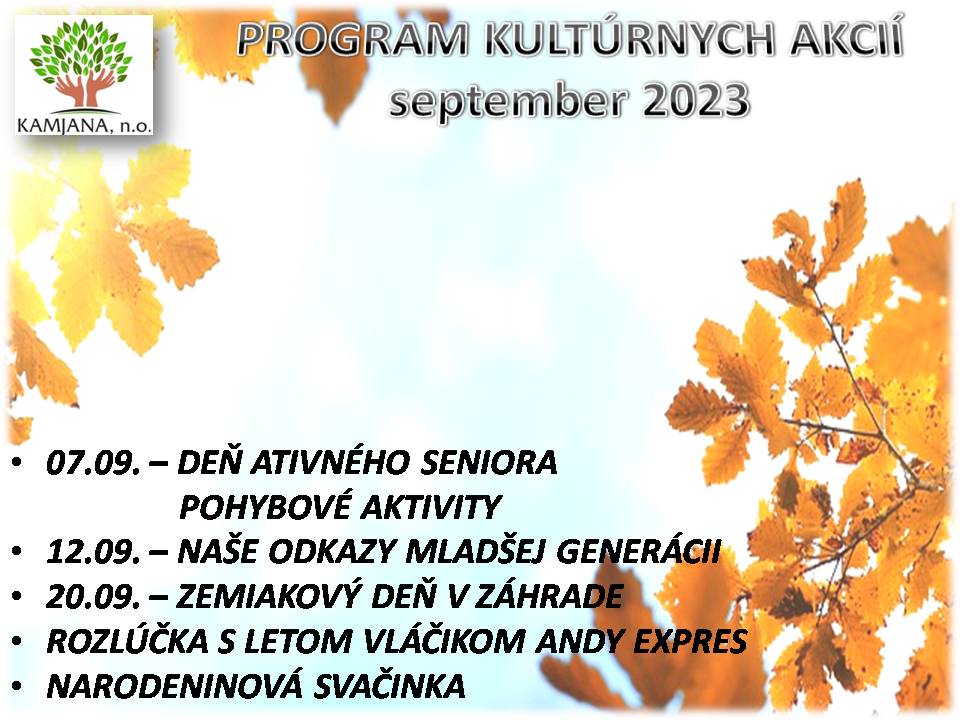 KAMJANA, n.o.

PROGRAM KULTÚRNYCH AKCIÍ
september 2023

• 07.09. – DEŇ ATIVNÉHO SENIORA
POHYBOVÉ AKTIVITY
• 12.09. – NAŠE ODKAZY MLADŠEJ GENERÁCII
• 20.09. – ZEMIAKOVÝ DEŇ V ZÁHRADE
• ROZLÚČKA S LETOM VLÁČIKOM ANDY EXPRES
• NARODENINOVÁ SVAČINKA